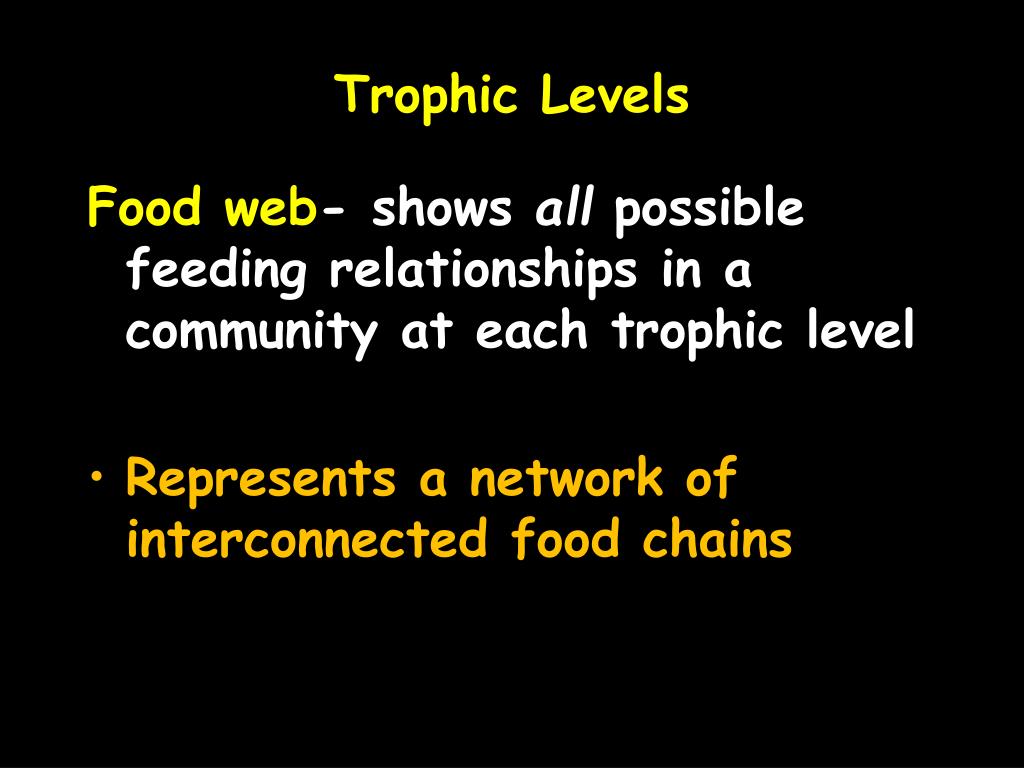 Trophic Levels

Food web- shows all possible feeding relationships in a community at each trophic level

• Represents a network of interconnected food chains